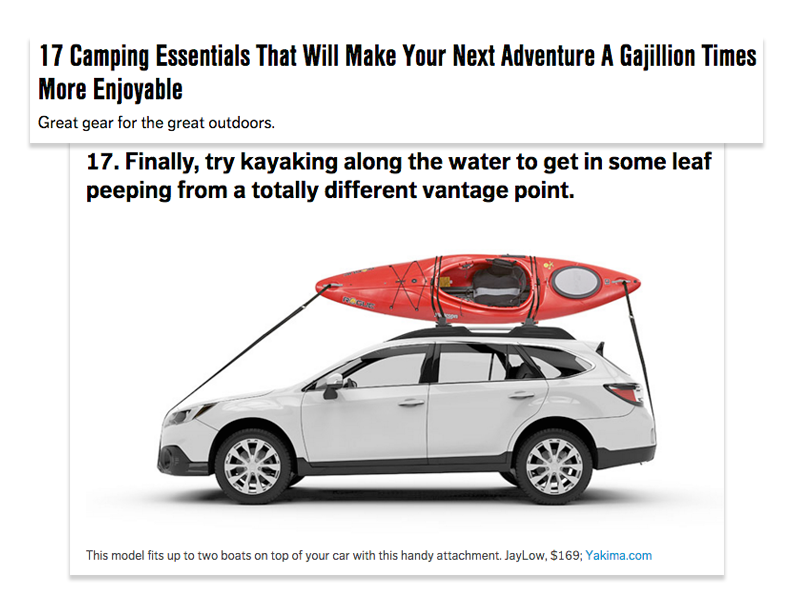 17 Camping Essentials That Will Make Your Next Adventure A Gajillion Times More Enjoyable

Great gear for the great outdoors.

17. Finally, try kayaking along the water to get in some leaf peeping from a totally different vantage point.

This model fits up to two boats on top of your car with this handy attachment. JayLow, $169; Yakima.com